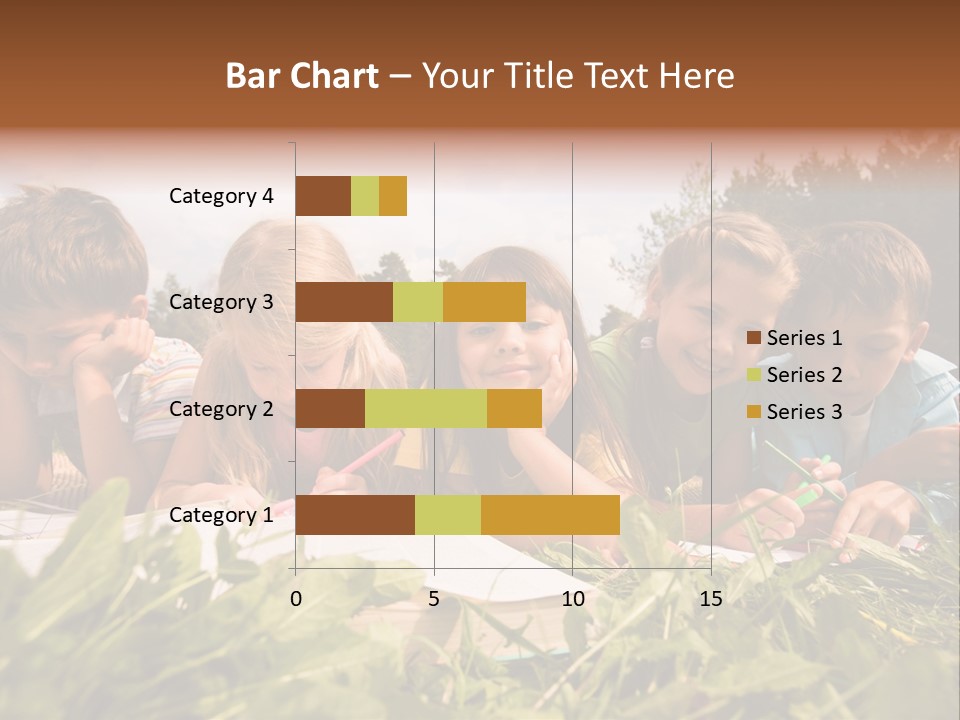 Bar Chart – Your Title Text Here

Category 4
Category 3
Category 2
Category 1

0
5
10
15

Series 1
Series 2
Series 3